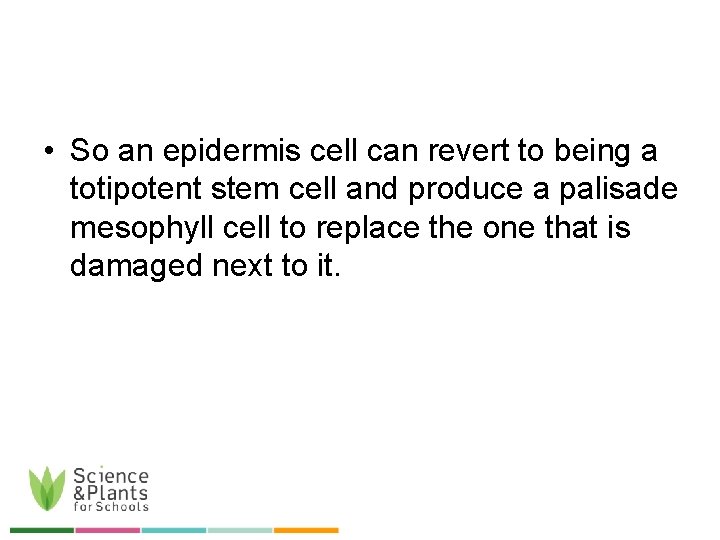 • So an epidermis cell can revert to being a totipotent stem cell and produce a palisade mesophyll cell to replace the one that is damaged next to it.

Science
&Plants
for Schools